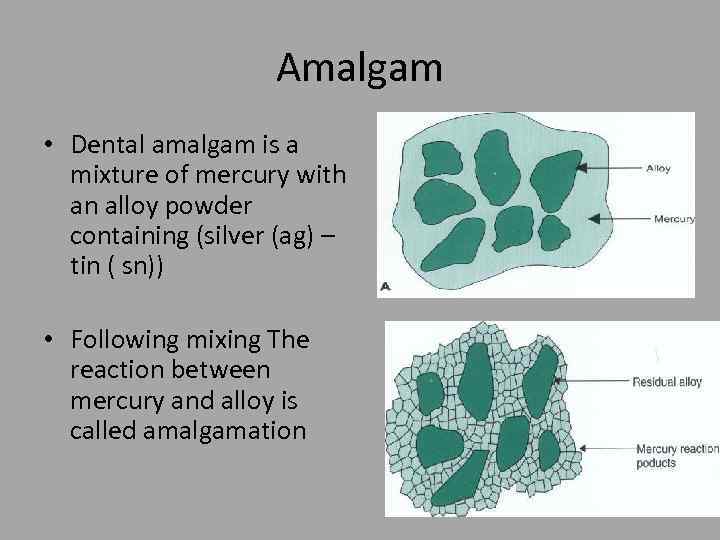 Amalgam

• Dental amalgam is a mixture of mercury with an alloy powder containing (silver (ag) – tin ( sn))

• Following mixing The reaction between mercury and alloy is called amalgamation

Alloy

Mercury

A

Residual alloy

Mercury reaction poducts